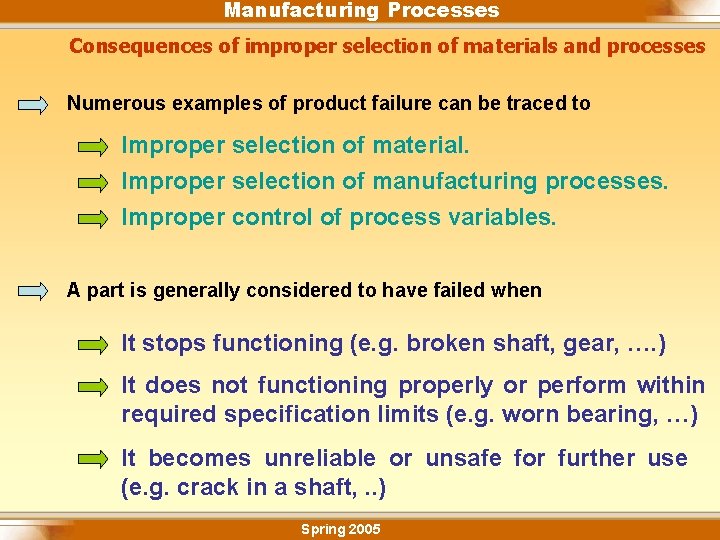 Manufacturing Processes

Consequences of improper selection of materials and processes

Numerous examples of product failure can be traced to

Improper selection of material.

Improper selection of manufacturing processes.

Improper control of process variables.

A part is generally considered to have failed when

It stops functioning (e.g. broken shaft, gear, ….)

It does not functioning properly or perform within required specification limits (e.g. worn bearing, …)

It becomes unreliable or unsafe for further use (e.g. crack in a shaft, ..)

Spring 2005